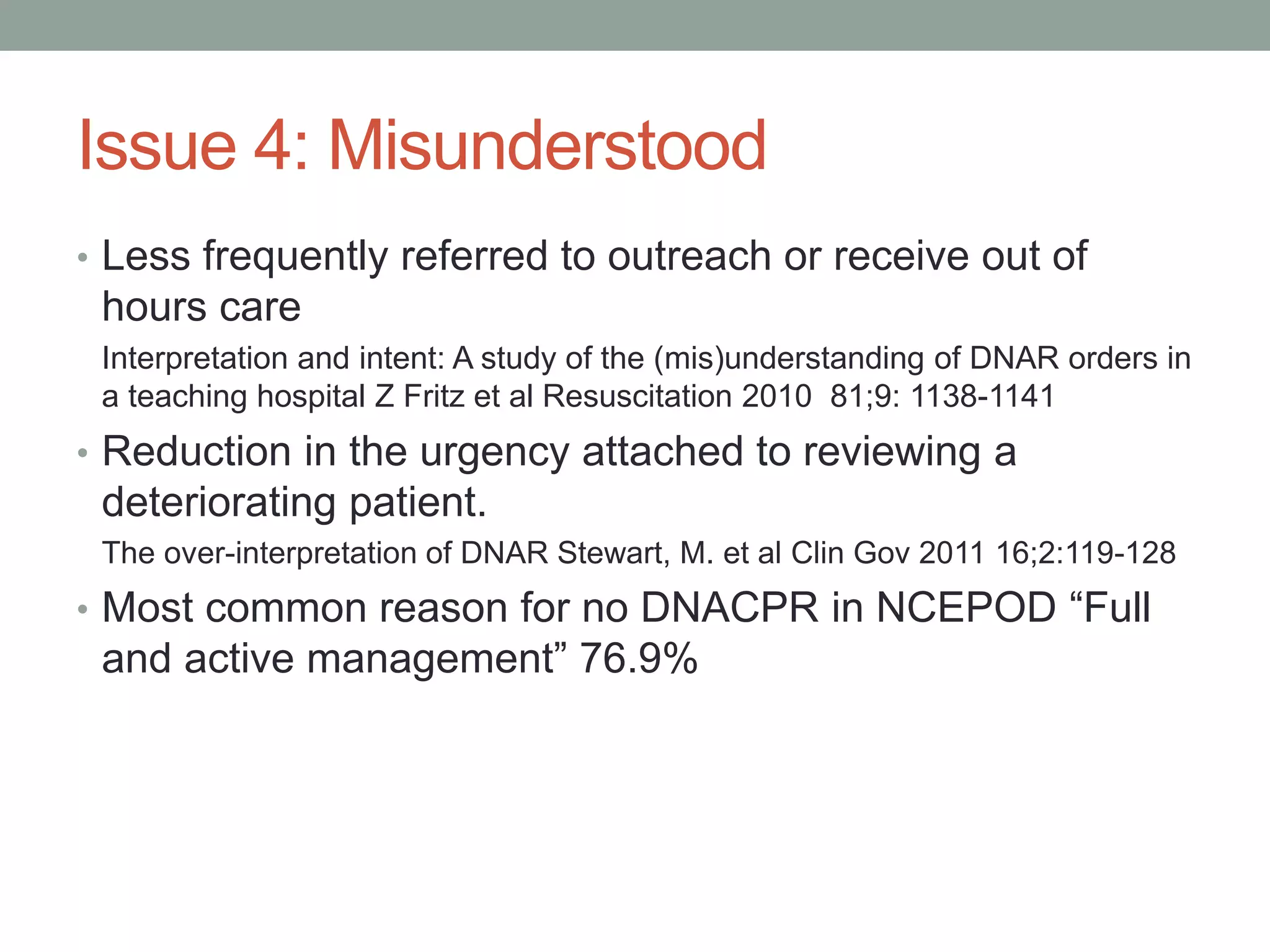 Issue 4: Misunderstood

• Less frequently referred to outreach or receive out of hours care

Interpretation and intent: A study of the (mis)understanding of DNAR orders in a teaching hospital Z Fritz et al Resuscitation 2010 81;9: 1138-1141

• Reduction in the urgency attached to reviewing a deteriorating patient.

The over-interpretation of DNAR Stewart, M. et al Clin Gov 2011 16;2:119-128

• Most common reason for no DNACPR in NCEPOD “Full and active management” 76.9%